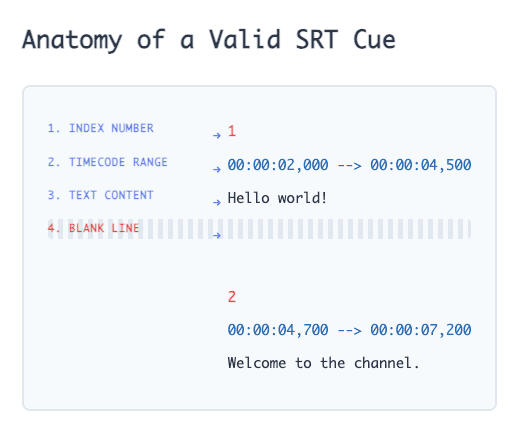 Anatomy of a Valid SRT Cue

1. INDEX NUMBER → 1

2. TIMECODE RANGE → 00:00:02,000 --> 00:00:04,500

3. TEXT CONTENT → Hello world!

4. BLANK LINE →

2

00:00:04,700 --> 00:00:07,200

Welcome to the channel.